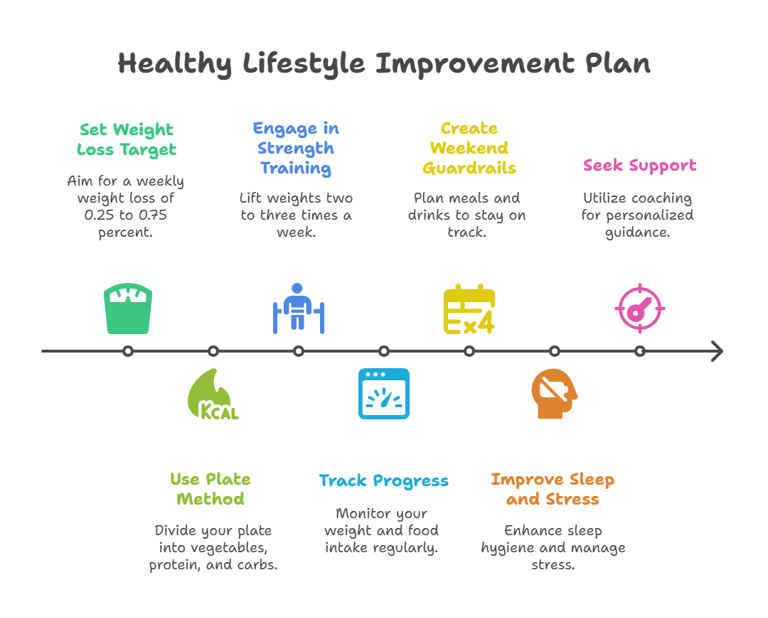 Healthy Lifestyle Improvement Plan

Set Weight Loss Target

Aim for a weekly weight loss of 0.25 to 0.75 percent.

Engage in Strength Training

Lift weights two to three times a week.

Create Weekend Guardrails

Plan meals and drinks to stay on track.

Seek Support

Utilize coaching for personalized guidance.

KCAL

x4

Use Plate Method

Divide your plate into vegetables, protein, and carbs.

Track Progress

Monitor your weight and food intake regularly.

Improve Sleep and Stress

Enhance sleep hygiene and manage stress.